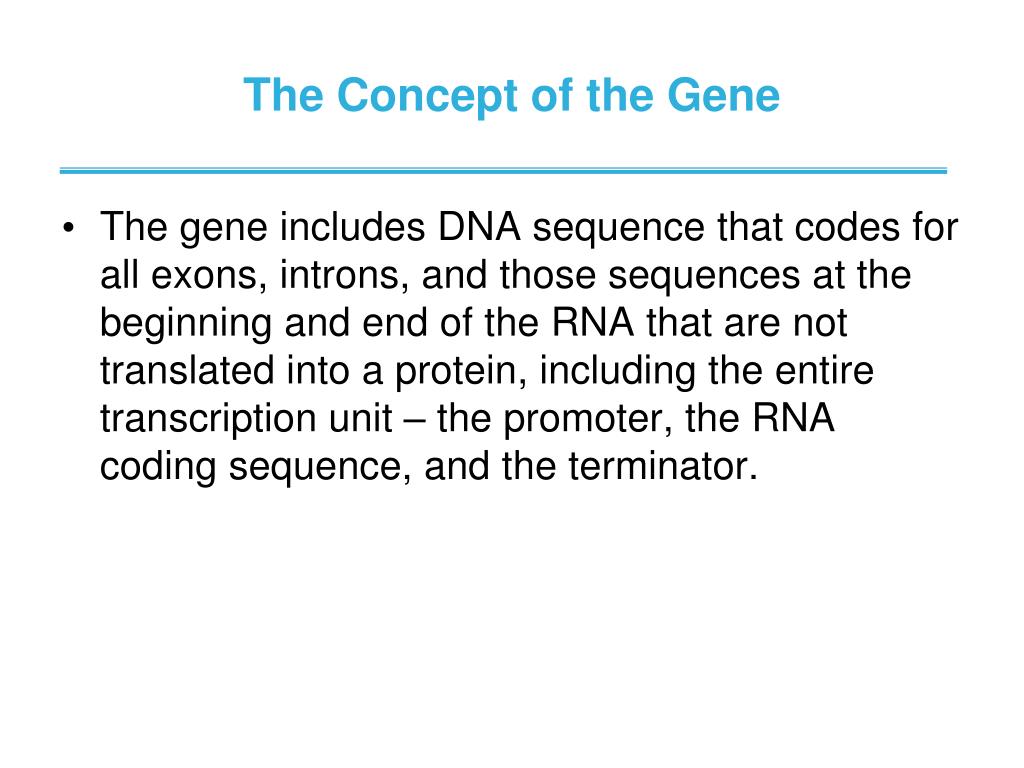 The Concept of the Gene

• The gene includes DNA sequence that codes for all exons, introns, and those sequences at the beginning and end of the RNA that are not translated into a protein, including the entire transcription unit – the promoter, the RNA coding sequence, and the terminator.